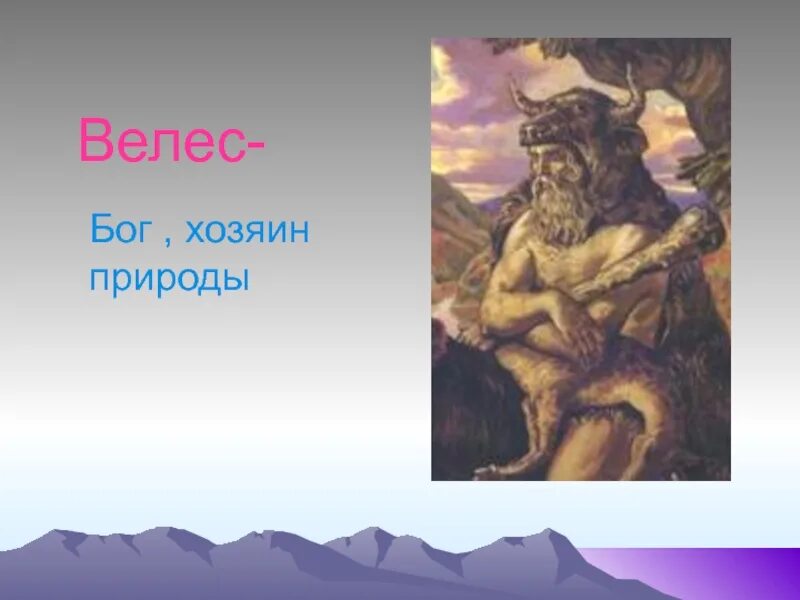 Велес-

Бог , хозяин природы